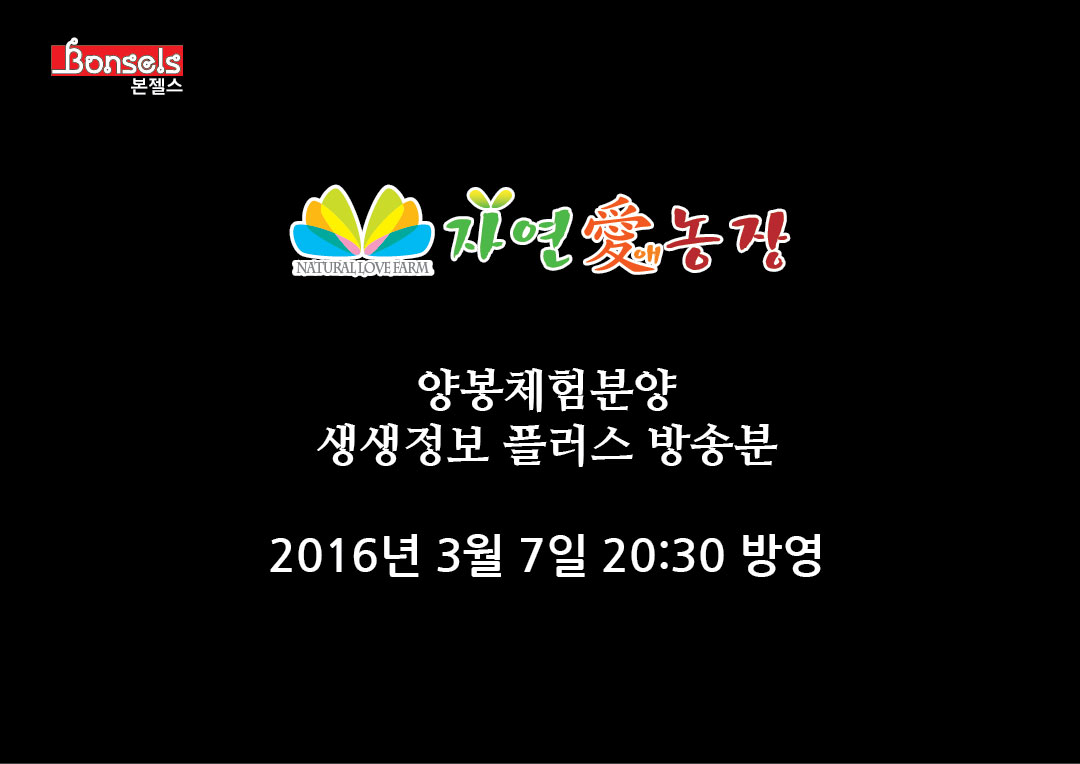 Bonsels
본젤스

NATURAL LOVE FARM
자연愛애농장

양봉체험분양
생생정보 플러스 방송분

2016년 3월 7일 20:30 방영